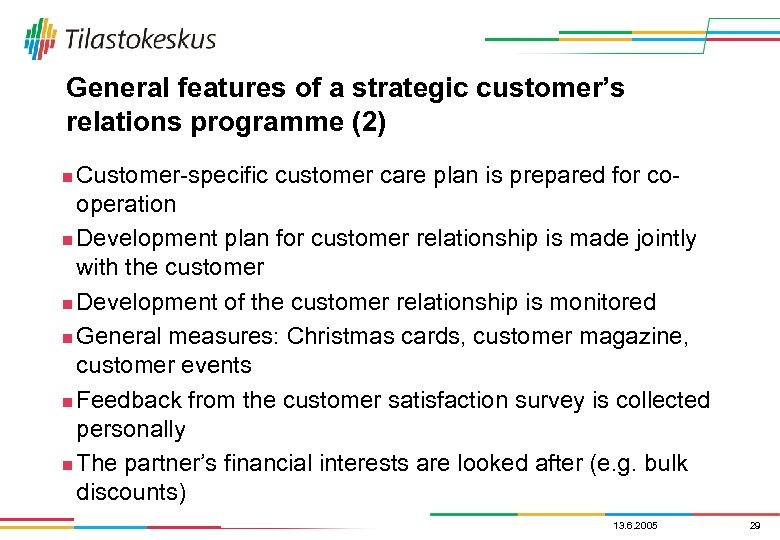 Tilastokeskus

General features of a strategic customer's relations programme (2)

Customer-specific customer care plan is prepared for co-operation

Development plan for customer relationship is made jointly with the customer

Development of the customer relationship is monitored

General measures: Christmas cards, customer magazine, customer events

Feedback from the customer satisfaction survey is collected personally

The partner's financial interests are looked after (e.g. bulk discounts)

13.6.2005

29